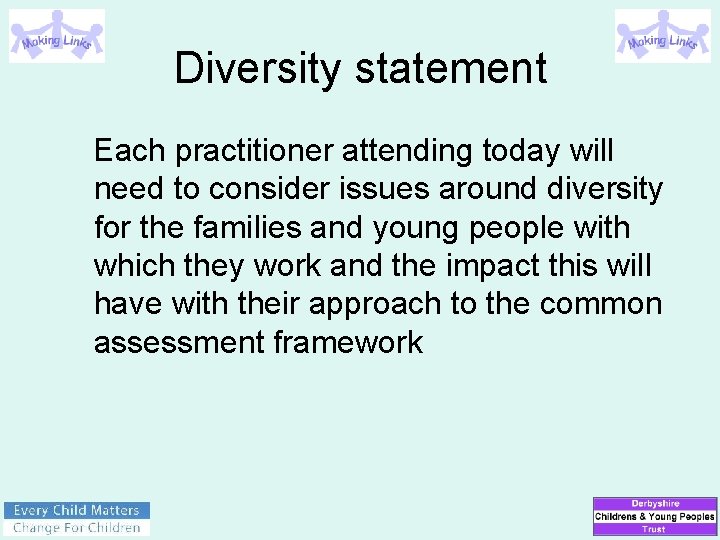 Making Links

Making Links

Diversity statement

Each practitioner attending today will need to consider issues around diversity for the families and young people with which they work and the impact this will have with their approach to the common assessment framework

Every Child Matters
Change For Children

Derbyshire
Childrens & Young Peoples
Trust